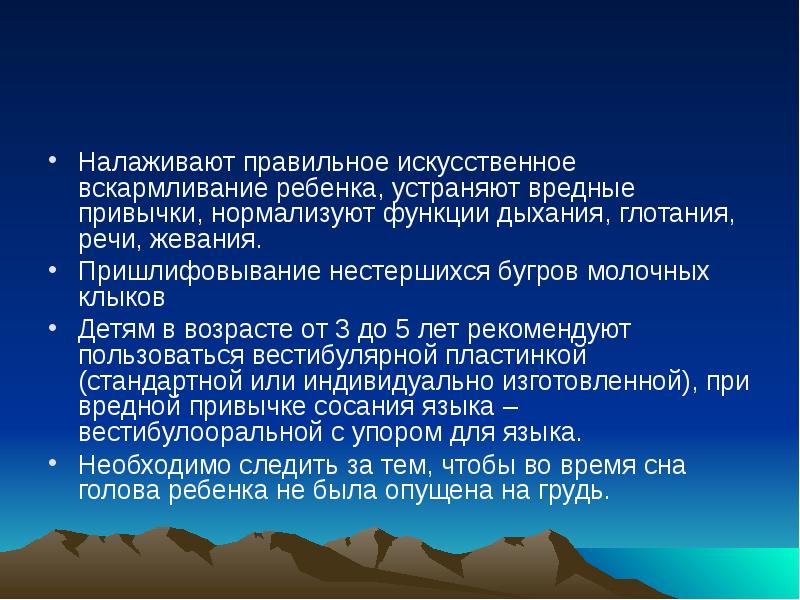 • Налаживают правильное искусственное вскармливание ребенка, устраняют вредные привычки, нормализуют функции дыхания, глотания, речи, жевания.
• Пришлифовывание нестершихся бугров молочных клыков
• Детям в возрасте от 3 до 5 лет рекомендуют пользоваться вестибулярной пластинкой (стандартной или индивидуально изготовленной), при вредной привычке сосания языка – вестибулооральной с упором для языка.
• Необходимо следить за тем, чтобы во время сна голова ребенка не была опущена на грудь.